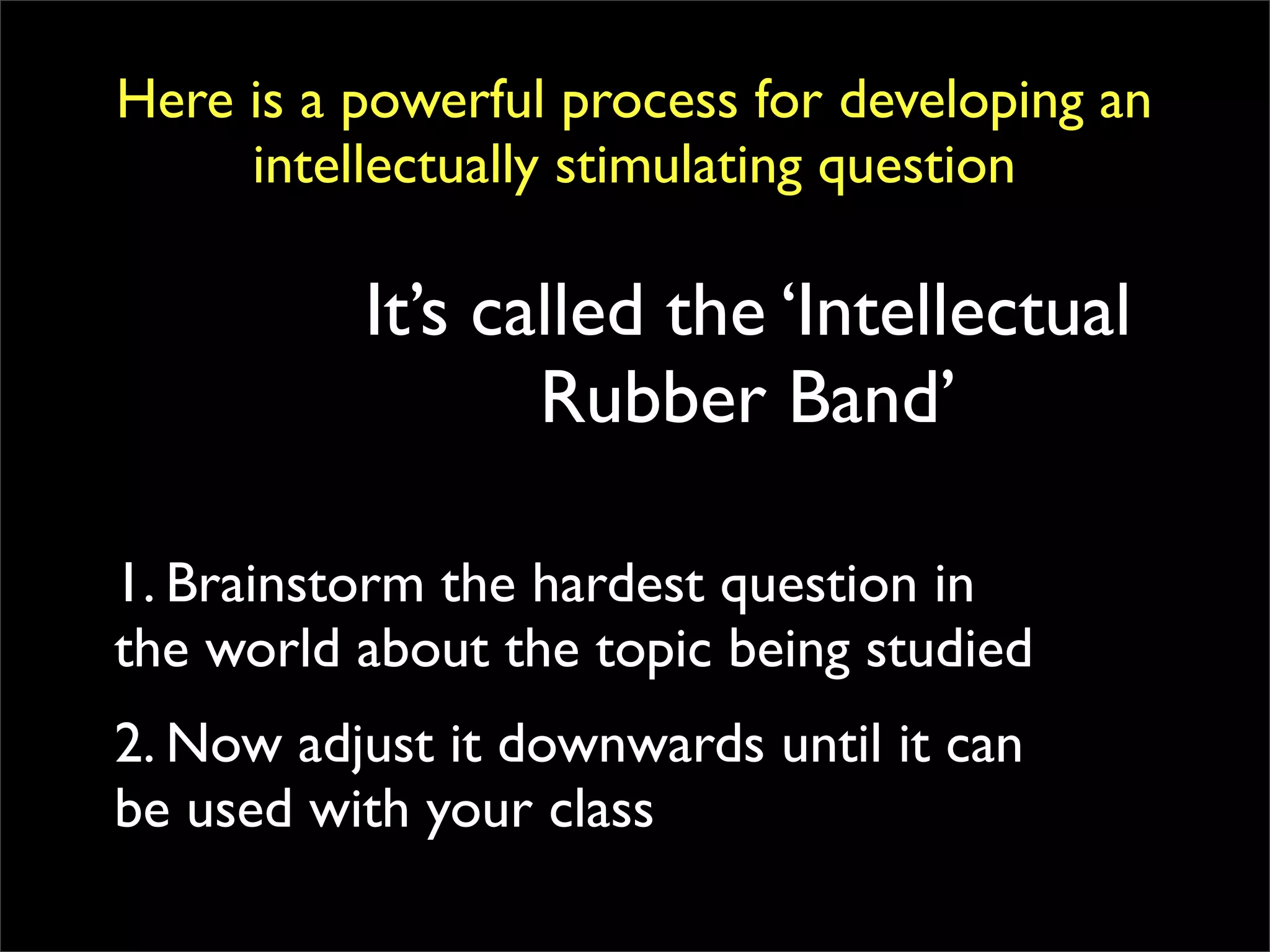 Here is a powerful process for developing an intellectually stimulating question

It’s called the ‘Intellectual Rubber Band’

1. Brainstorm the hardest question in the world about the topic being studied

2. Now adjust it downwards until it can be used with your class